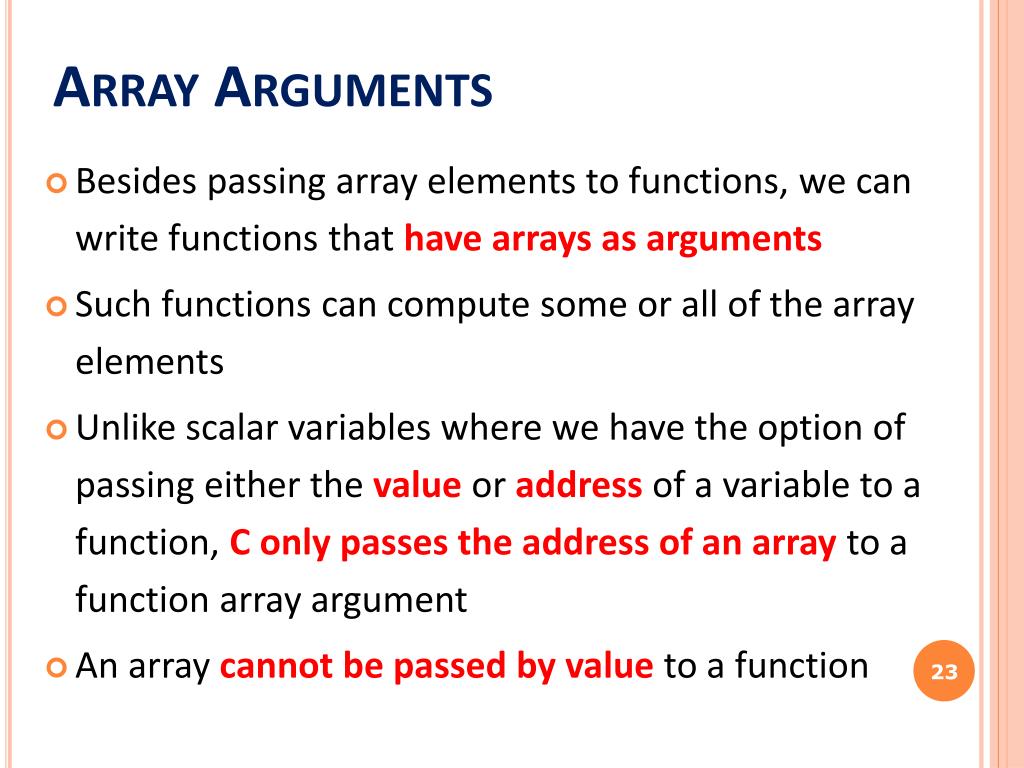 ARRAY ARGUMENTS

Besides passing array elements to functions, we can write functions that have arrays as arguments

Such functions can compute some or all of the array elements

Unlike scalar variables where we have the option of passing either the value or address of a variable to a function, C only passes the address of an array to a function array argument

An array cannot be passed by value to a function

23